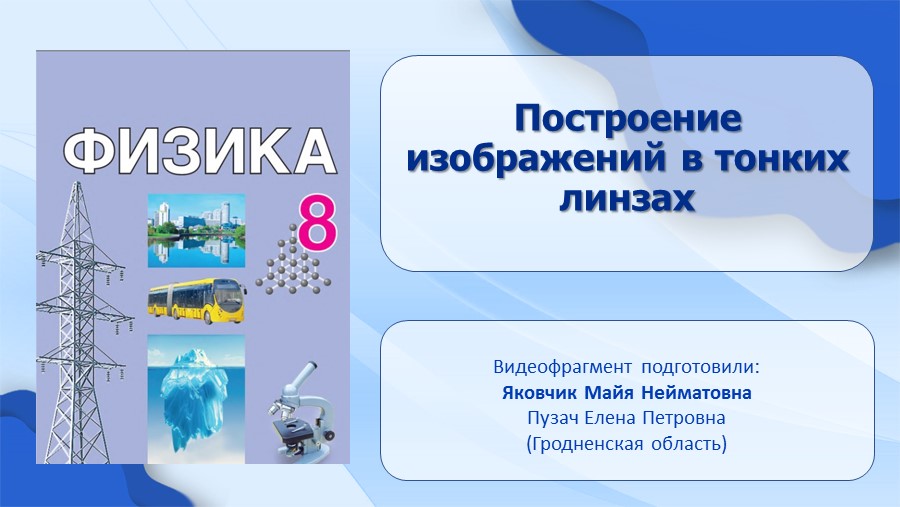 ФИЗИКА
8

Построение изображений в тонких линзах

Видеофрагмент подготовили:
Яковчик Майя Нейматовна
Пузач Елена Петровна
(Гродненская область)